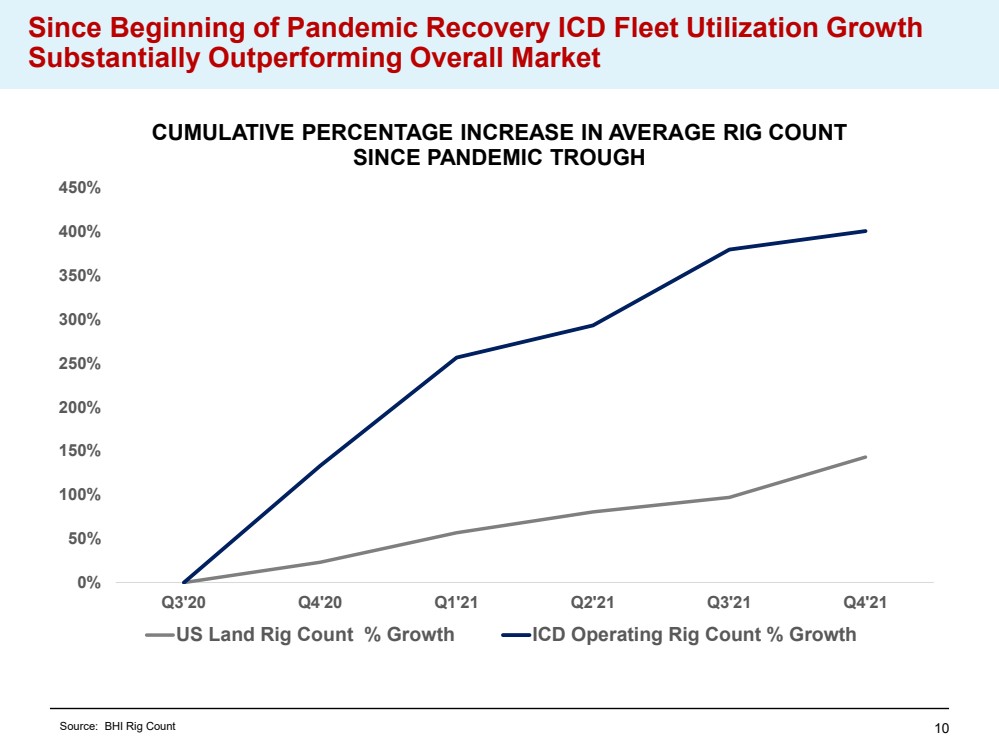 Since Beginning of Pandemic Recovery ICD Fleet Utilization Growth Substantially Outperforming Overall Market

CUMULATIVE PERCENTAGE INCREASE IN AVERAGE RIG COUNT SINCE PANDEMIC TROUGH

450%
400%
350%
300%
250%
200%
150%
100%
50%
0%

Q3'20 Q4'20 Q1'21 Q2'21 Q3'21 Q4'21

US Land Rig Count % Growth
ICD Operating Rig Count % Growth

Source: BHI Rig Count

10